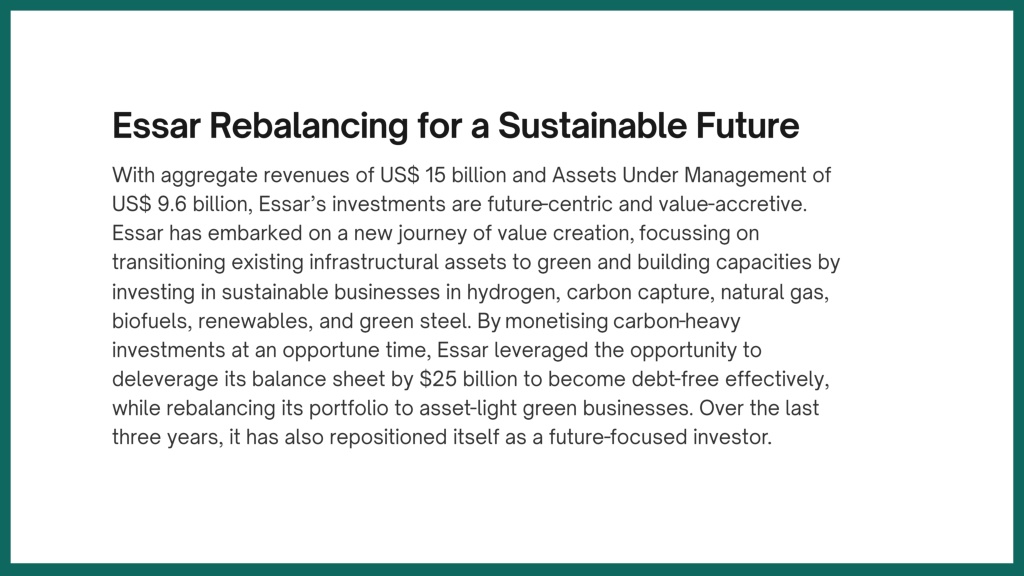 Essar Rebalancing for a Sustainable Future

With aggregate revenues of US$ 15 billion and Assets Under Management of US$ 9.6 billion, Essar's investments are future-centric and value-accretive. Essar has embarked on a new journey of value creation, focussing on transitioning existing infrastructural assets to green and building capacities by investing in sustainable businesses in hydrogen, carbon capture, natural gas, biofuels, renewables, and green steel. By monetising carbon-heavy investments at an opportune time, Essar leveraged the opportunity to deleverage its balance sheet by $25 billion to become debt-free effectively, while rebalancing its portfolio to asset-light green businesses. Over the last three years, it has also repositioned itself as a future-focused investor.